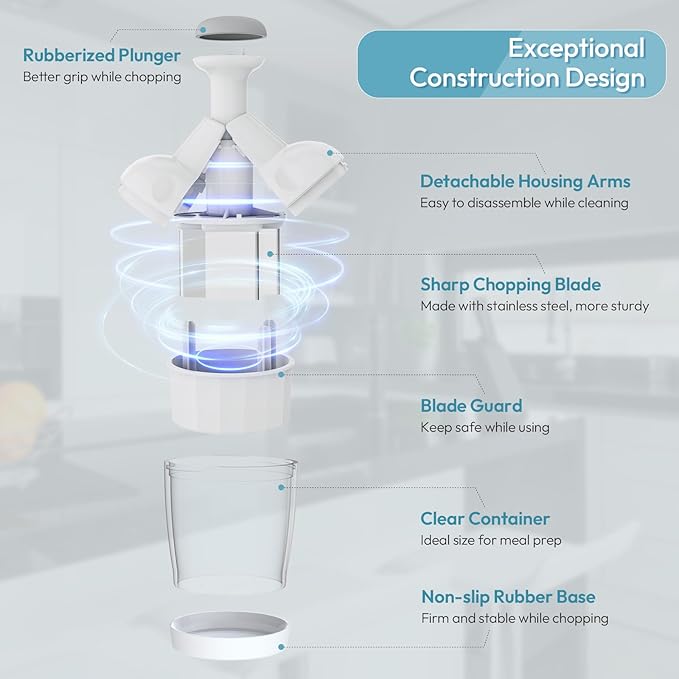 Exceptional Construction Design

Rubberized Plunger
Better grip while chopping

Detachable Housing Arms
Easy to disassemble while cleaning

Sharp Chopping Blade
Made with stainless steel, more sturdy

Blade Guard
Keep safe while using

Clear Container
Ideal size for meal prep

Non-slip Rubber Base
Firm and stable while chopping